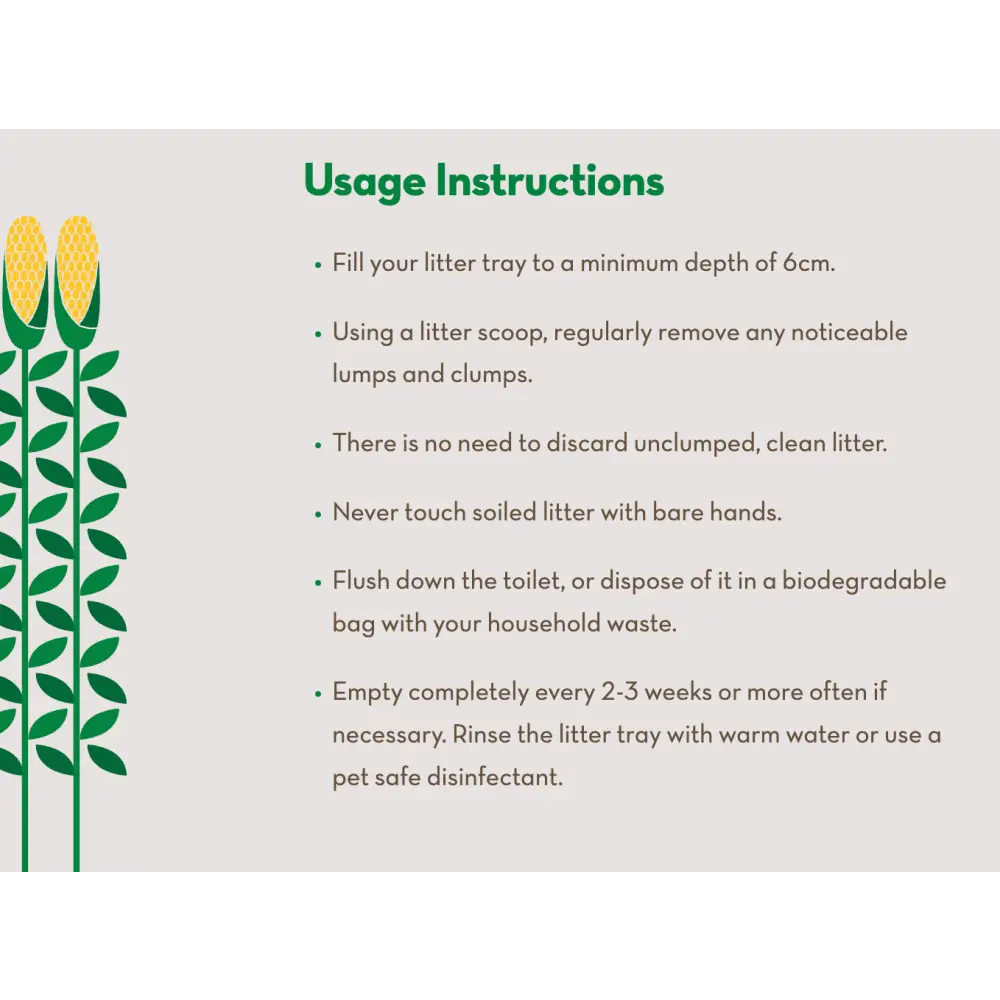 Usage Instructions

• Fill your litter tray to a minimum depth of 6cm.

• Using a litter scoop, regularly remove any noticeable lumps and clumps.

• There is no need to discard unclumped, clean litter.

• Never touch soiled litter with bare hands.

• Flush down the toilet, or dispose of it in a biodegradable bag with your household waste.

• Empty completely every 2-3 weeks or more often if necessary. Rinse the litter tray with warm water or use a pet safe disinfectant.